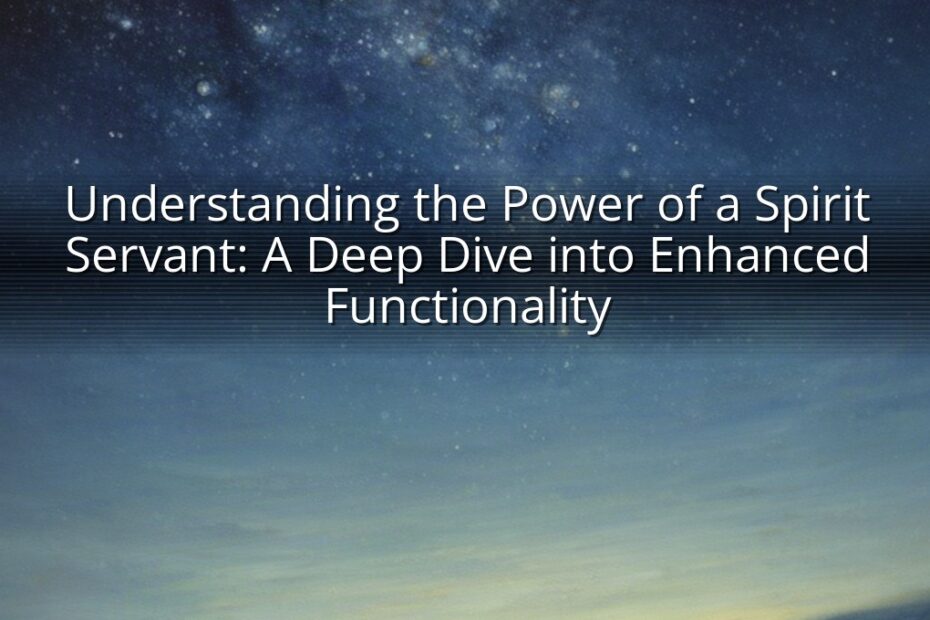 Understanding the Power of a Spirit Servant: A Deep Dive into Enhanced Functionality